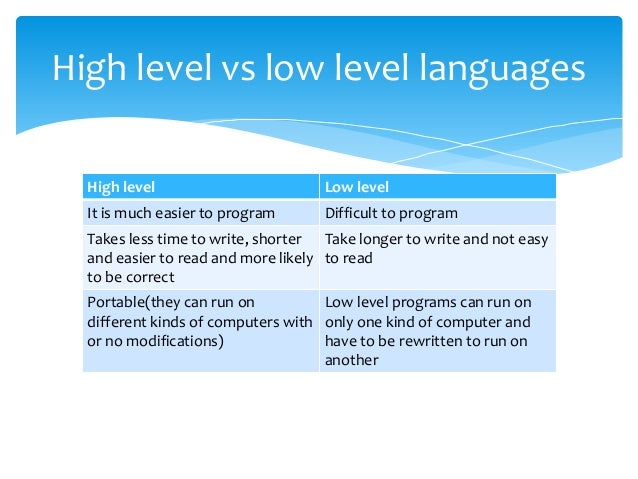 High level vs low level languages

| High level | Low level |
|---|---|
| It is much easier to program | Difficult to program |
| Takes less time to write, shorter and easier to read and more likely to be correct | Take longer to write and not easy to read |
| Portable(they can run on different kinds of computers with or no modifications) | Low level programs can run on only one kind of computer and have to be rewritten to run on another |